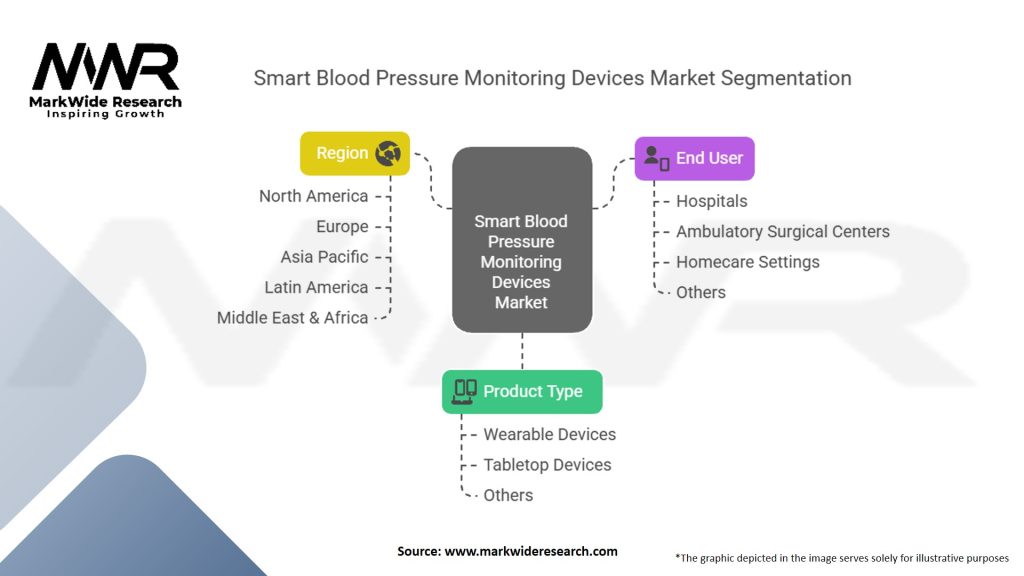 MWR
MarkWide Research
Inspiring Growth

Smart Blood Pressure Monitoring Devices Market Segmentation

Region
North America
Europe
Asia Pacific
Latin America
Middle East & Africa

Smart Blood Pressure Monitoring Devices Market

End User
Hospitals
Ambulatory Surgical Centers
Homecare Settings
Others

Product Type
Wearable Devices
Tabletop Devices
Others

Source: www.markwideresearch.com

*The graphic depicted in the image serves solely for illustrative purposes